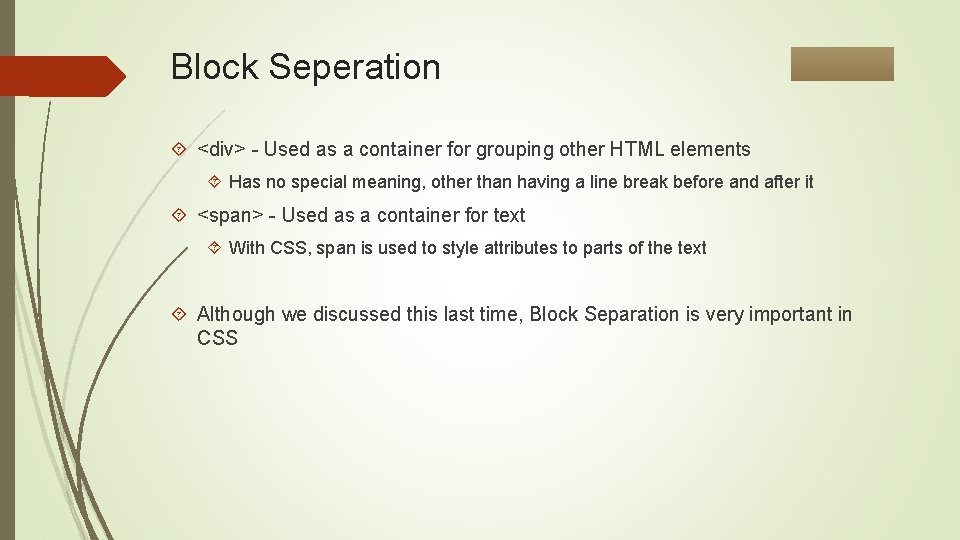 Block Seperation

<div> - Used as a container for grouping other HTML elements

Has no special meaning, other than having a line break before and after it

<span> - Used as a container for text

With CSS, span is used to style attributes to parts of the text

Although we discussed this last time, Block Separation is very important in CSS